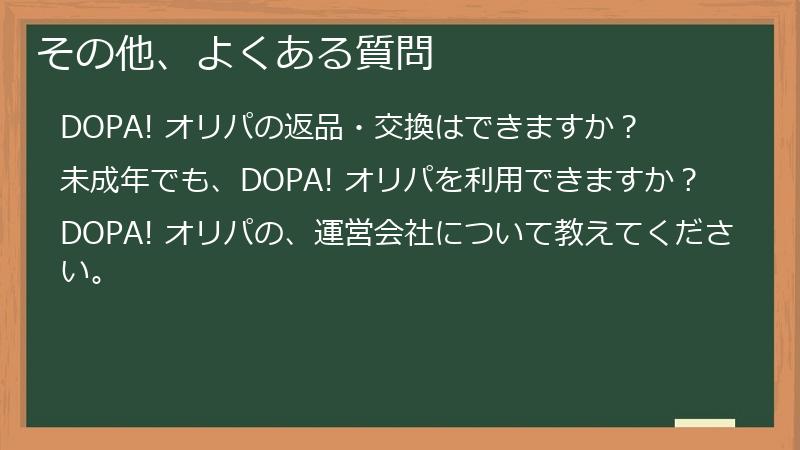 その他、よくある質問

DOPA! オリパの返品・交換はできますか？

未成年でも、DOPA! オリパを利用できますか？

DOPA! オリパの、運営会社について教えてください。